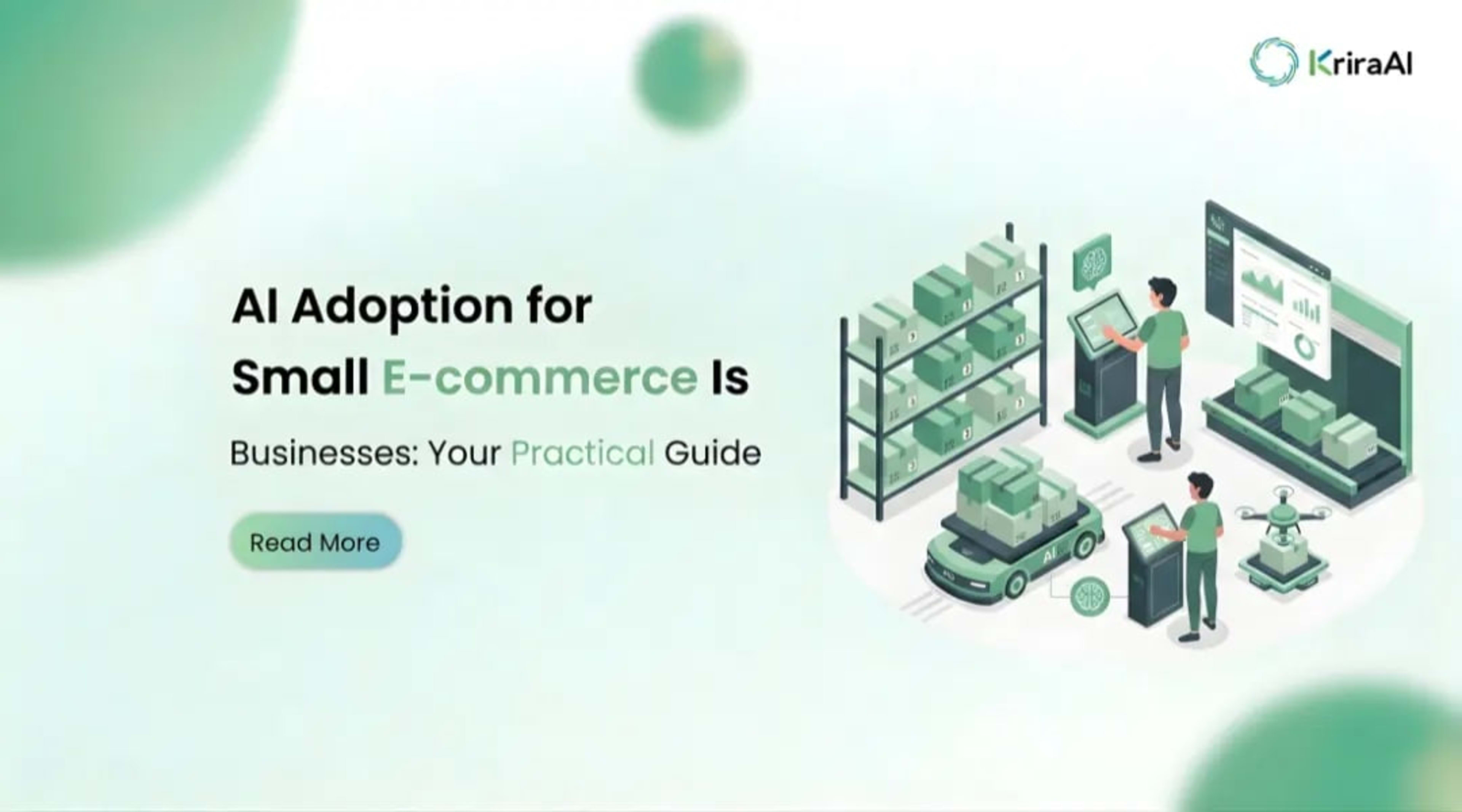 KriraAI

AI Adoption for Small E-commerce Is

Businesses: Your Practical Guide

Read More

AI